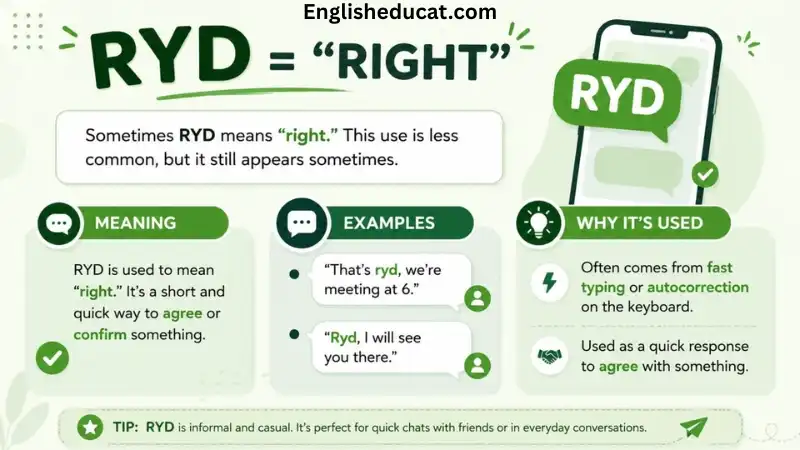 Englisheducat.com

RYD = "RIGHT"

RYD

Sometimes RYD means "right." This use is less common, but it still appears sometimes.

MEANING

RYD is used to mean "right." It's a short and quick way to agree or confirm something.

EXAMPLES

"That's ryd, we're meeting at 6."

"Ryd, I will see you there."

WHY IT'S USED

Often comes from fast typing or autocorrection on the keyboard.

Used as a quick response to agree with something.

TIP: RYD is informal and casual. It's perfect for quick chats with friends or in everyday conversations.